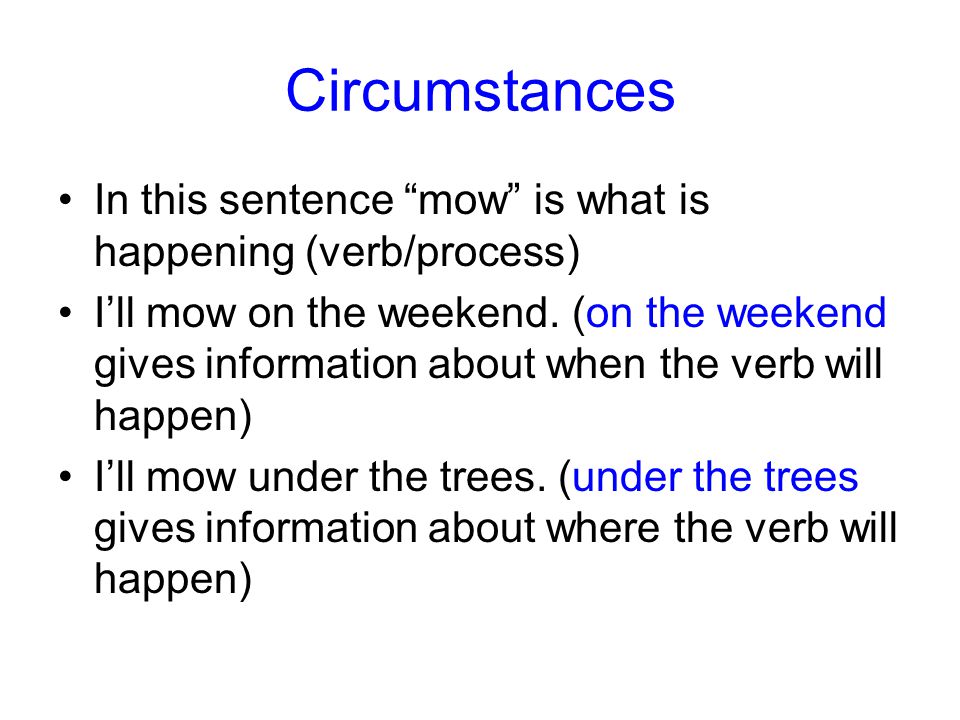 Circumstances

• In this sentence “mow” is what is happening (verb/process)
• I’ll mow on the weekend. (on the weekend gives information about when the verb will happen)
• I’ll mow under the trees. (under the trees gives information about where the verb will happen)